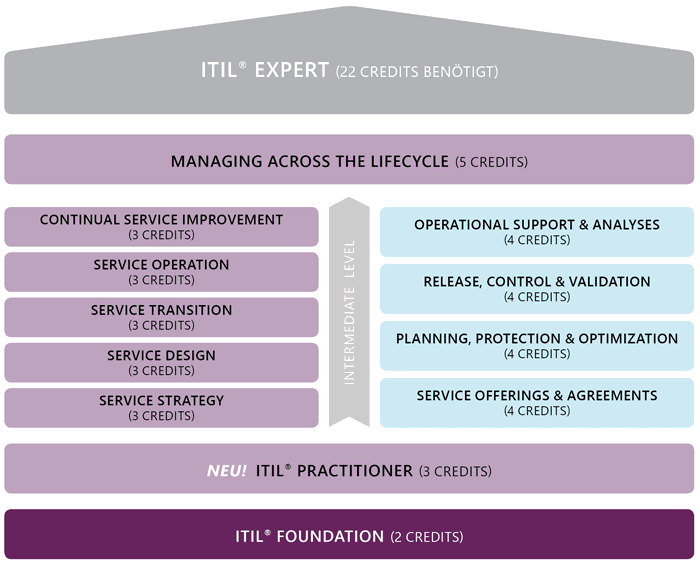 ITIL® EXPERT (22 CREDITS BENÖTIGT)

MANAGING ACROSS THE LIFECYCLE (5 CREDITS)

CONTINUAL SERVICE IMPROVEMENT (3 CREDITS)

SERVICE OPERATION (3 CREDITS)

SERVICE TRANSITION (3 CREDITS)

SERVICE DESIGN (3 CREDITS)

SERVICE STRATEGY (3 CREDITS)

INTERMEDIATE LEVEL

OPERATIONAL SUPPORT & ANALYSES (4 CREDITS)

RELEASE, CONTROL & VALIDATION (4 CREDITS)

PLANNING, PROTECTION & OPTIMIZATION (4 CREDITS)

SERVICE OFFERINGS & AGREEMENTS (4 CREDITS)

NEU! ITIL® PRACTITIONER (3 CREDITS)

ITIL® FOUNDATION (2 CREDITS)